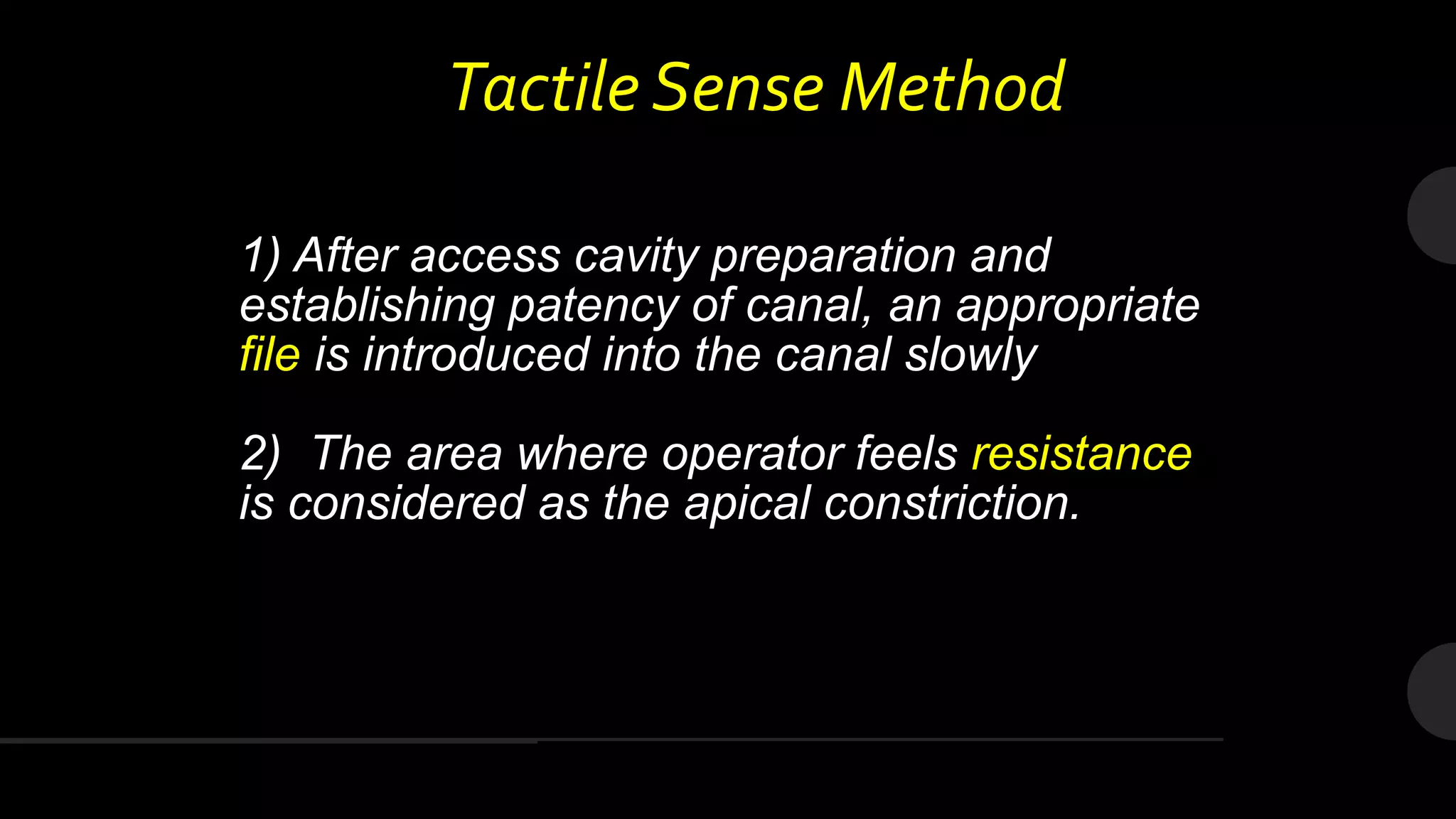 Tactile Sense Method

1) After access cavity preparation and establishing patency of canal, an appropriate file is introduced into the canal slowly

2) The area where operator feels resistance is considered as the apical constriction.